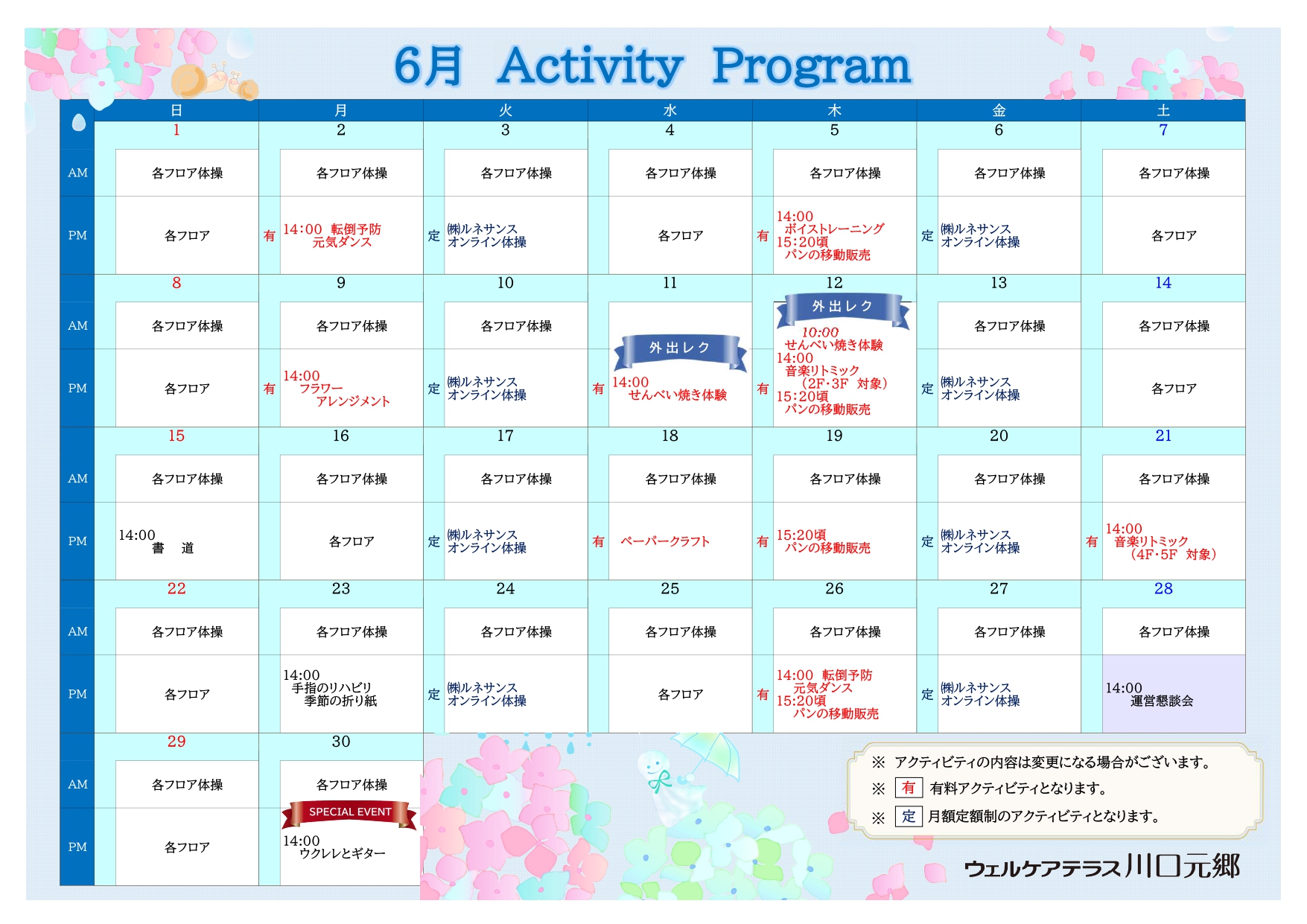 6月 Activity Program

| | 日 | 月 | 火 | 水 | 木 | 金 | 土 |
|---|---|---|---|---|---|---|---|
| | 1 | 2 | 3 | 4 | 5 | 6 | 7 |
| AM | 各フロア体操 | 各フロア体操 | 各フロア体操 | 各フロア体操 | 各フロア体操 | 各フロア体操 | 各フロア体操 |
| PM | 各フロア | 有 14:00 転倒予防 元気ダンス | 定 ㈱ルネサンス オンライン体操 | 各フロア | 有 14:00 ボイストレーニング 15:20頃 パンの移動販売 | 定 ㈱ルネサンス オンライン体操 | 各フロア |
| | 8 | 9 | 10 | 11 | 12 | 13 | 14 |
| AM | 各フロア体操 | 各フロア体操 | 各フロア体操 | 外出レク | 外出レク 10:00 せんべい焼き体験 | 各フロア体操 | 各フロア体操 |
| PM | 各フロア | 有 14:00 フラワー アレンジメント | 定 ㈱ルネサンス オンライン体操 | 有 14:00 せんべい焼き体験 | 有 14:00 音楽リトミック (2F･3F 対象) 15:20頃 パンの移動販売 | 定 ㈱ルネサンス オンライン体操 | 各フロア |
| | 15 | 16 | 17 | 18 | 19 | 20 | 21 |
| AM | 各フロア体操 | 各フロア体操 | 各フロア体操 | 各フロア体操 | 各フロア体操 | 各フロア体操 | 各フロア体操 |
| PM | 14:00 書 道 | 各フロア | 定 ㈱ルネサンス オンライン体操 | 有 ペーパークラフト | 有 15:20頃 パンの移動販売 | 定 ㈱ルネサンス オンライン体操 | 有 14:00 音楽リトミック (4F･5F 対象) |
| | 22 | 23 | 24 | 25 | 26 | 27 | 28 |
| AM | 各フロア体操 | 各フロア体操 | 各フロア体操 | 各フロア体操 | 各フロア体操 | 各フロア体操 | 各フロア体操 |
| PM | 各フロア | 14:00 手指のリハビリ 季節の折り紙 | 定 ㈱ルネサンス オンライン体操 | 各フロア | 有 14:00 転倒予防 元気ダンス 15:20頃 パンの移動販売 | 定 ㈱ルネサンス オンライン体操 | 14:00 運営懇談会 |
| | 29 | 30 | | | | | |
| AM | 各フロア体操 | 各フロア体操 | | | | | |
| PM | 各フロア | SPECIAL EVENT 14:00 ウクレレとギター | | | | | |

※ アクティビティの内容は変更になる場合がございます。
※ 有 有料アクティビティとなります。
※ 定 月額定額制のアクティビティとなります。

ウェルケアテラス川口元郷